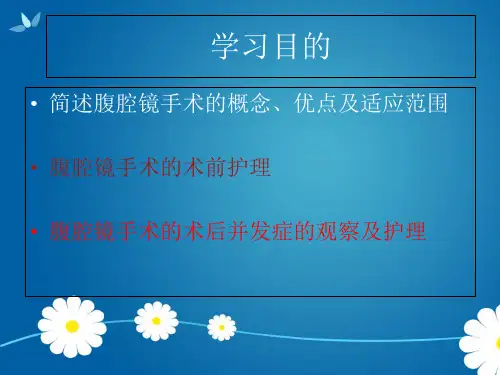 学习目的

• 简述腹腔镜手术的概念、优点及适应范围

• 腹腔镜手术的术前护理

• 腹腔镜手术的术后并发症的观察及护理